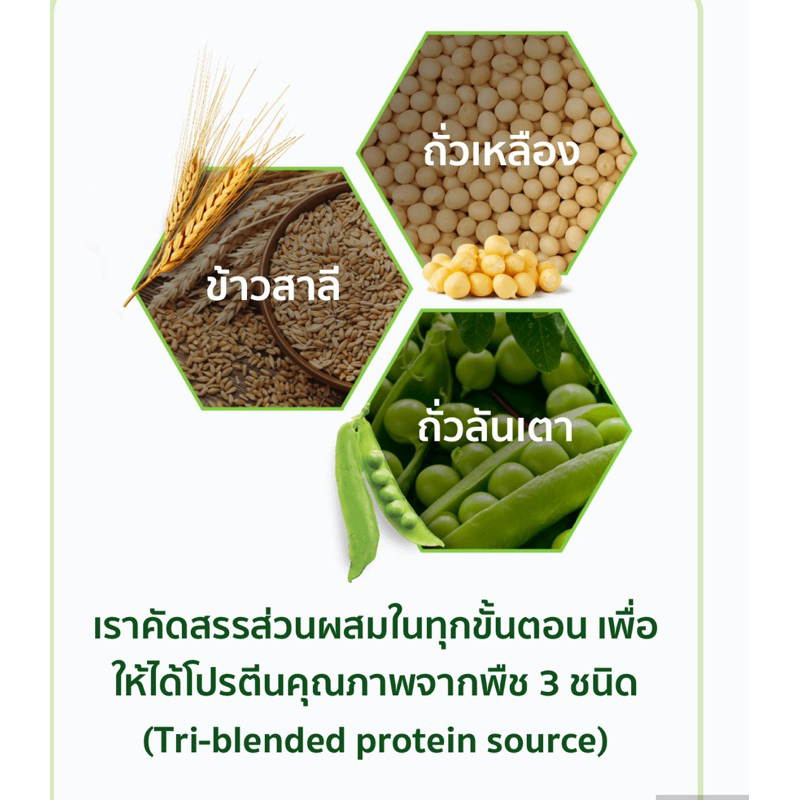 ถั่วเหลือง

ข้าวสาลี

ถั่วลันเตา

เราคัดสรรส่วนผสมในทุกขั้นตอน เพื่อให้ได้โปรตีนคุณภาพจากพืช 3 ชนิด
(Tri-blended protein source)